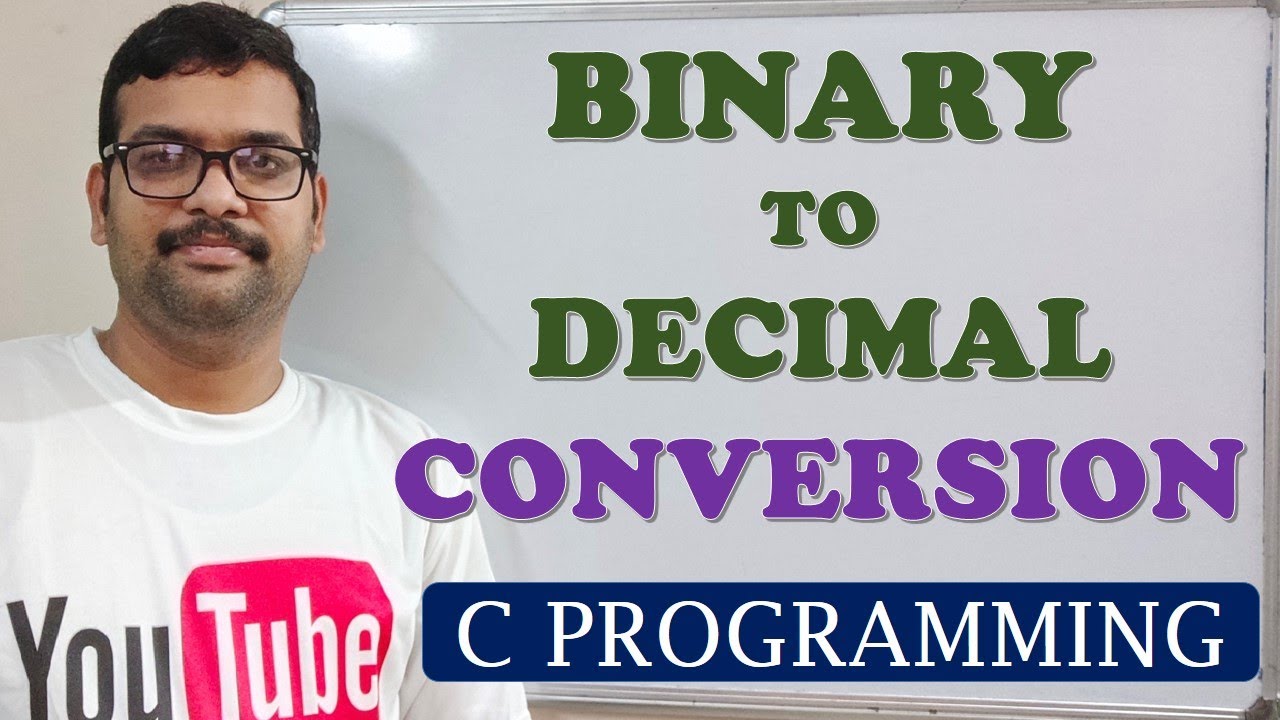 BINARY
TO
DECIMAL
CONVERSION

C PROGRAMMING

YouTube